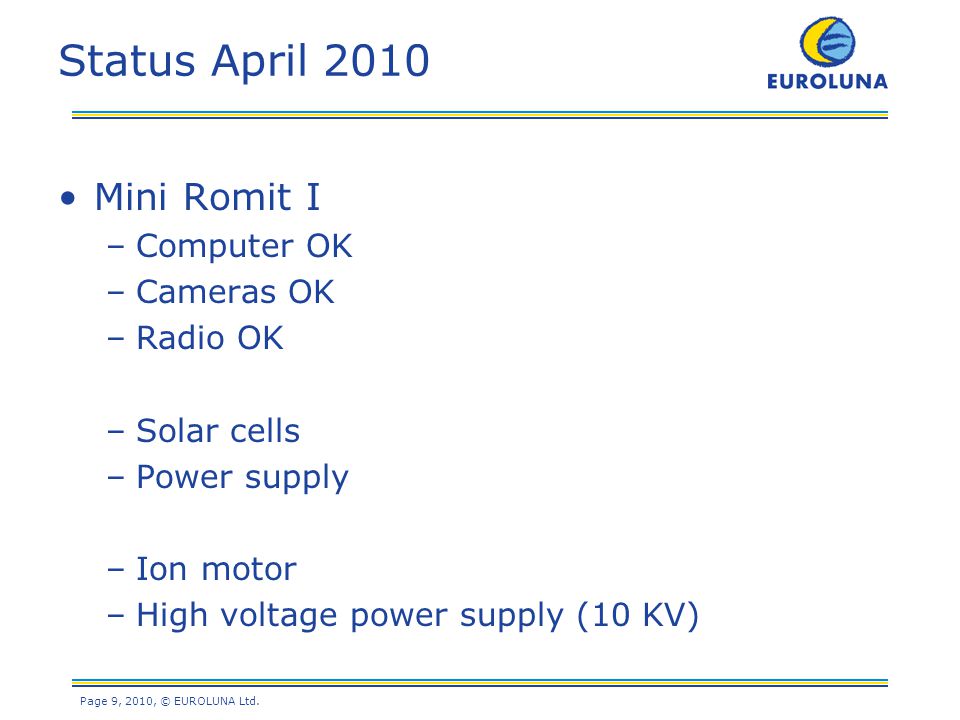 Status April 2010

EUROLUNA

• Mini Romit I
– Computer OK
– Cameras OK
– Radio OK

– Solar cells
– Power supply

– Ion motor
– High voltage power supply (10 KV)

Page 9, 2010, © EUROLUNA Ltd.